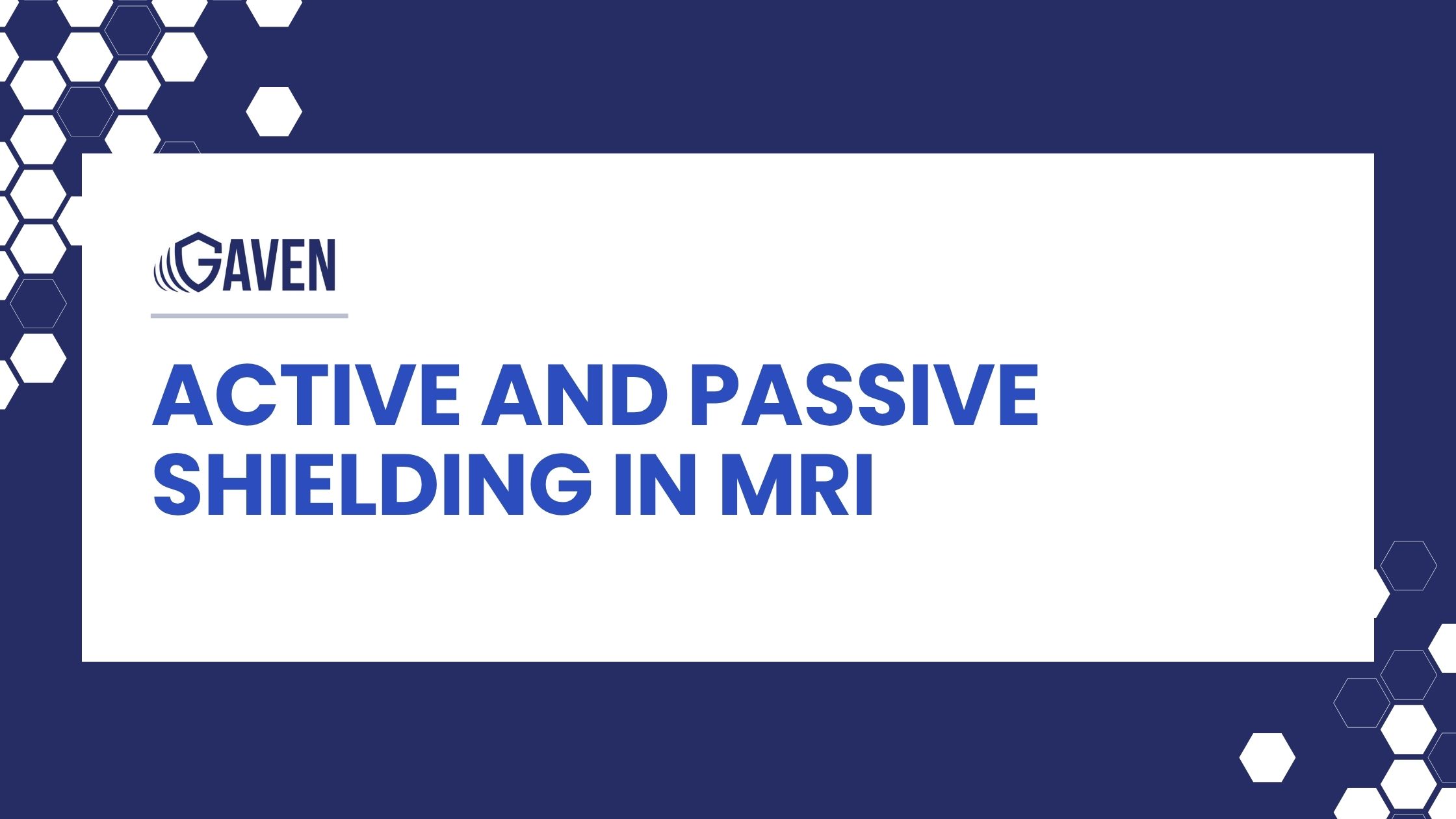 GAVEN

ACTIVE AND PASSIVE SHIELDING IN MRI